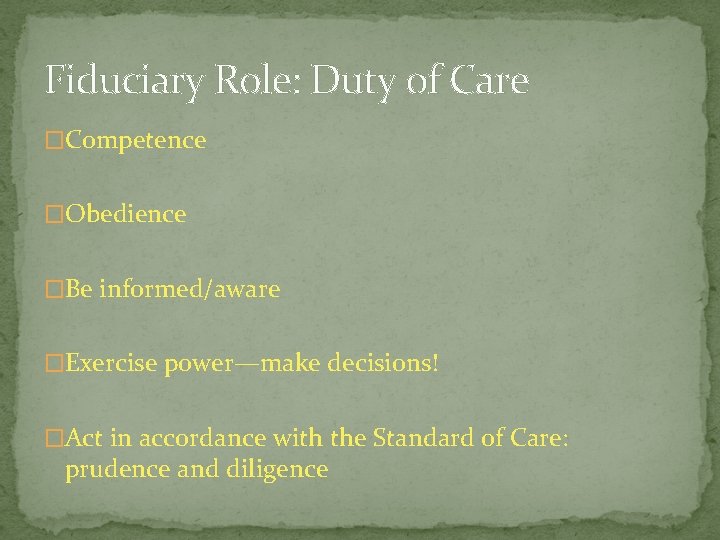 Fiduciary Role: Duty of Care

□Competence

□Obedience

□Be informed/aware

□Exercise power—make decisions!

□Act in accordance with the Standard of Care: prudence and diligence